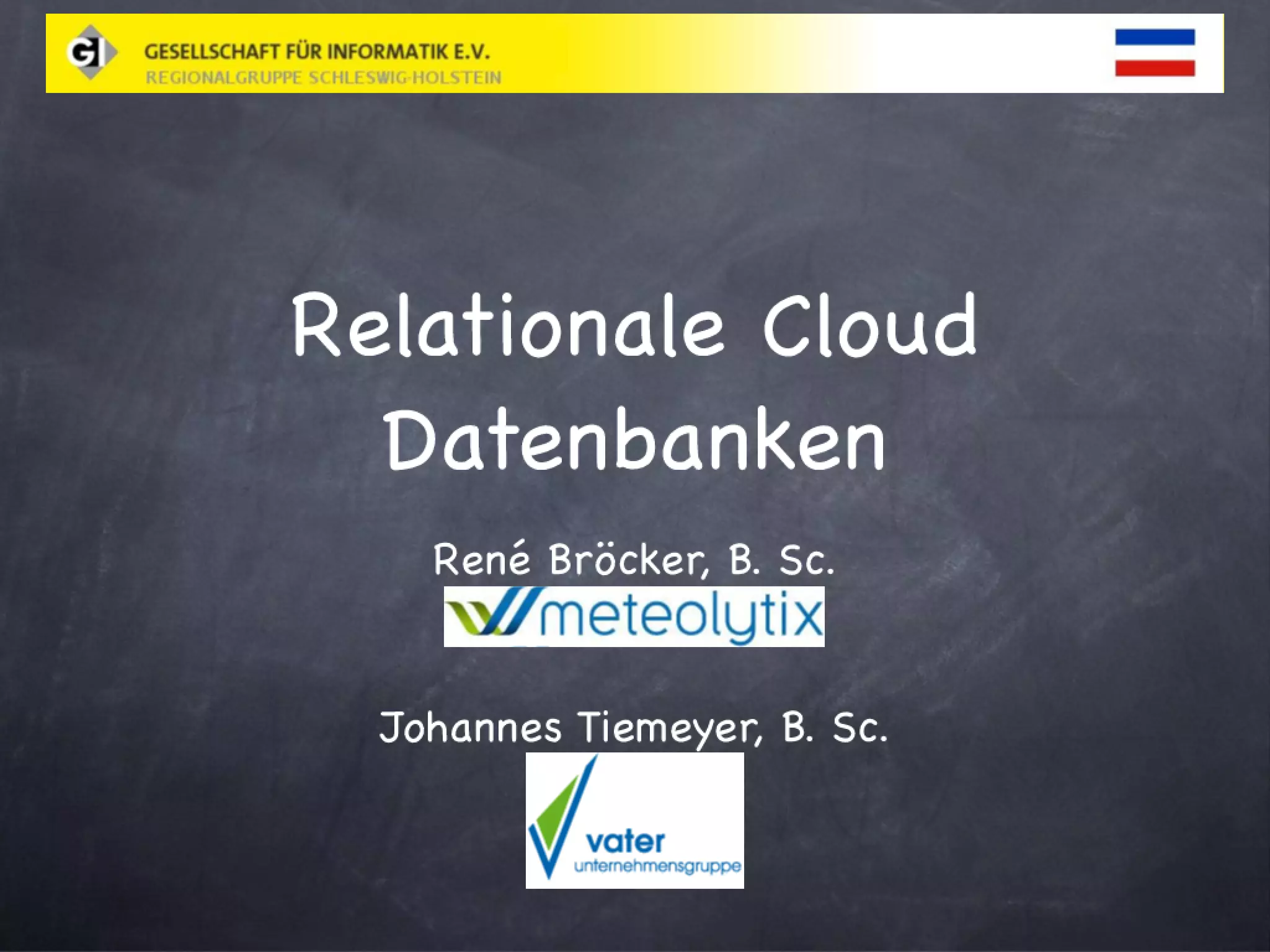 GI
GESELLSCHAFT FÜR INFORMATIK E.V.
REGIONALGRUPPE SCHLESWIG-HOLSTEIN

Relationale Cloud Datenbanken

René Bröcker, B. Sc.
meteolytix

Johannes Tiemeyer, B. Sc.
vater
unternehmensgruppe